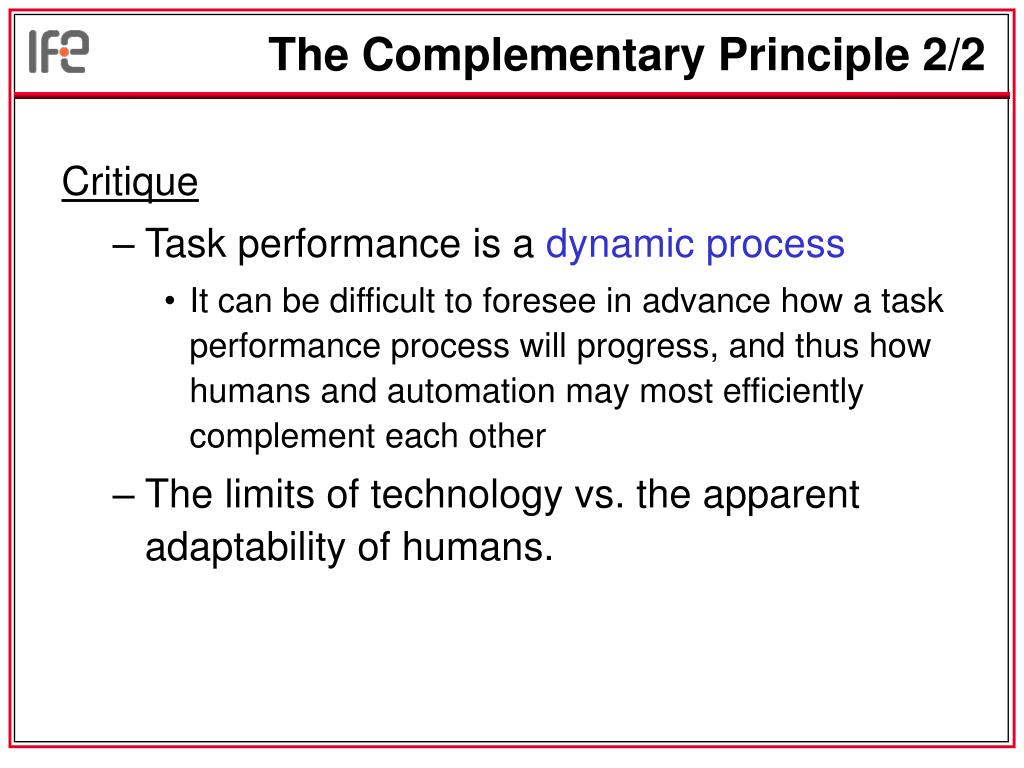 IFE

The Complementary Principle 2/2

Critique

– Task performance is a dynamic process

• It can be difficult to foresee in advance how a task performance process will progress, and thus how humans and automation may most efficiently complement each other

– The limits of technology vs. the apparent adaptability of humans.